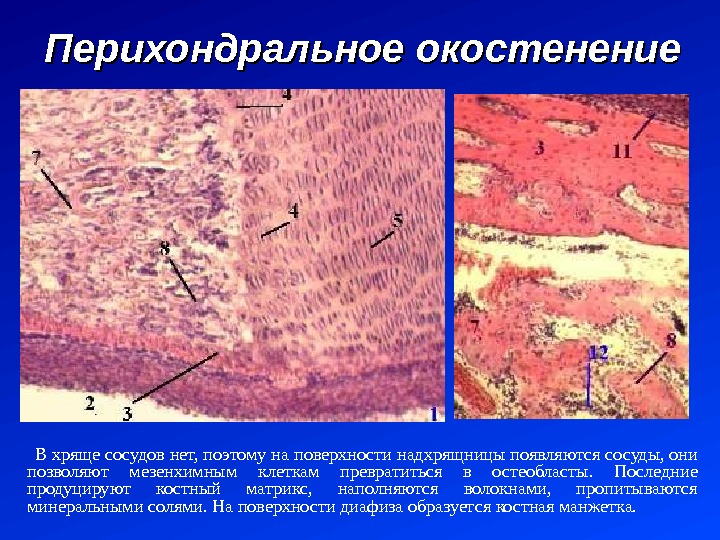 Перихондральное окостенение

4

7

4

5

8

2

3

1

3

11

7

12

8

В хряще сосудов нет, поэтому на поверхности надхрящницы появляются сосуды, они позволяют мезенхимным клеткам превратиться в остеобласты. Последние продуцируют костный матрикс, наполняются волокнами, пропитываются минеральными солями. На поверхности диафиза образуется костная манжетка.